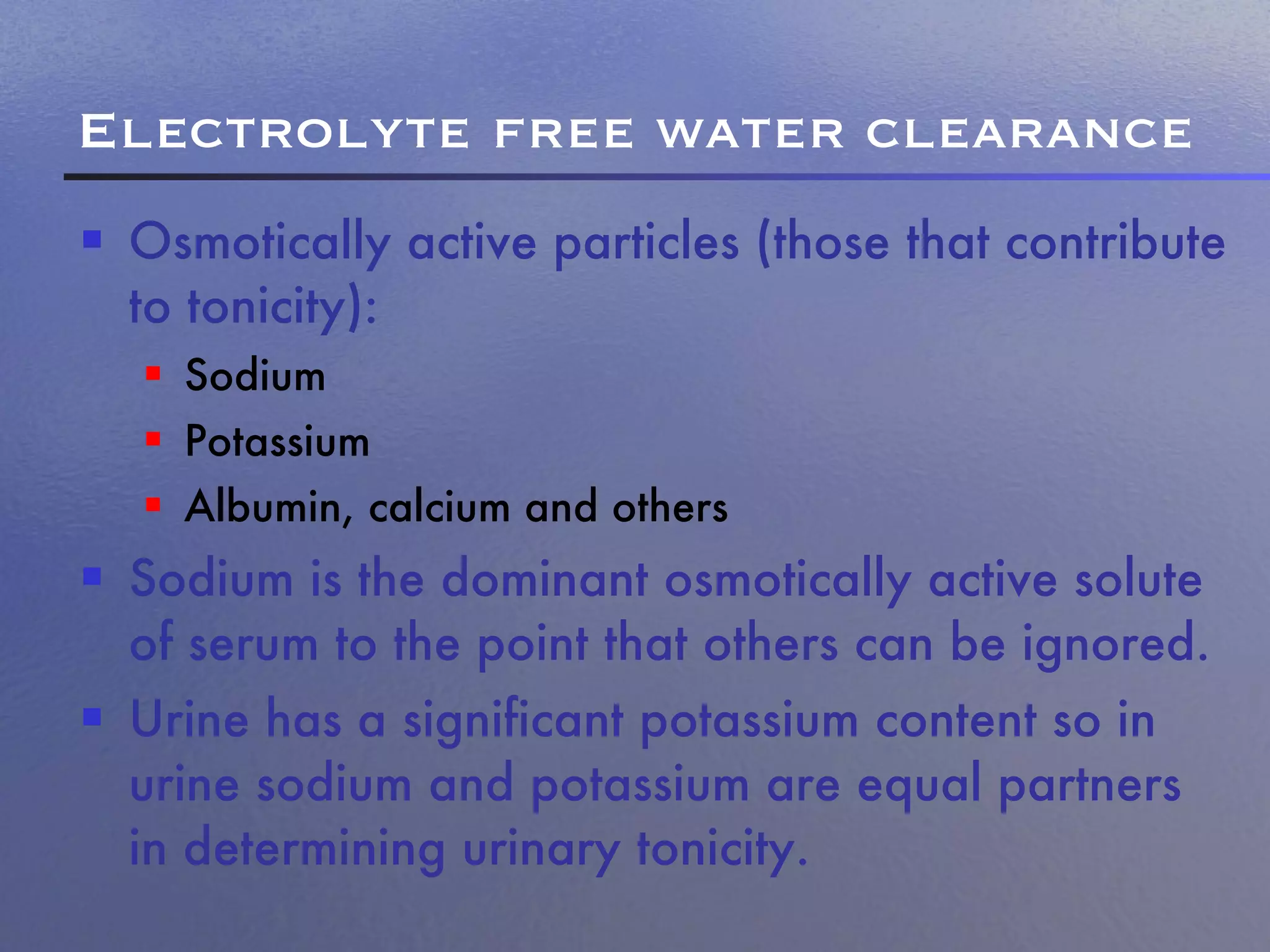 Electrolyte free water clearance

- Osmotically active particles (those that contribute to tonicity):
  - Sodium
  - Potassium
  - Albumin, calcium and others
- Sodium is the dominant osmotically active solute of serum to the point that others can be ignored.
- Urine has a significant potassium content so in urine sodium and potassium are equal partners in determining urinary tonicity.